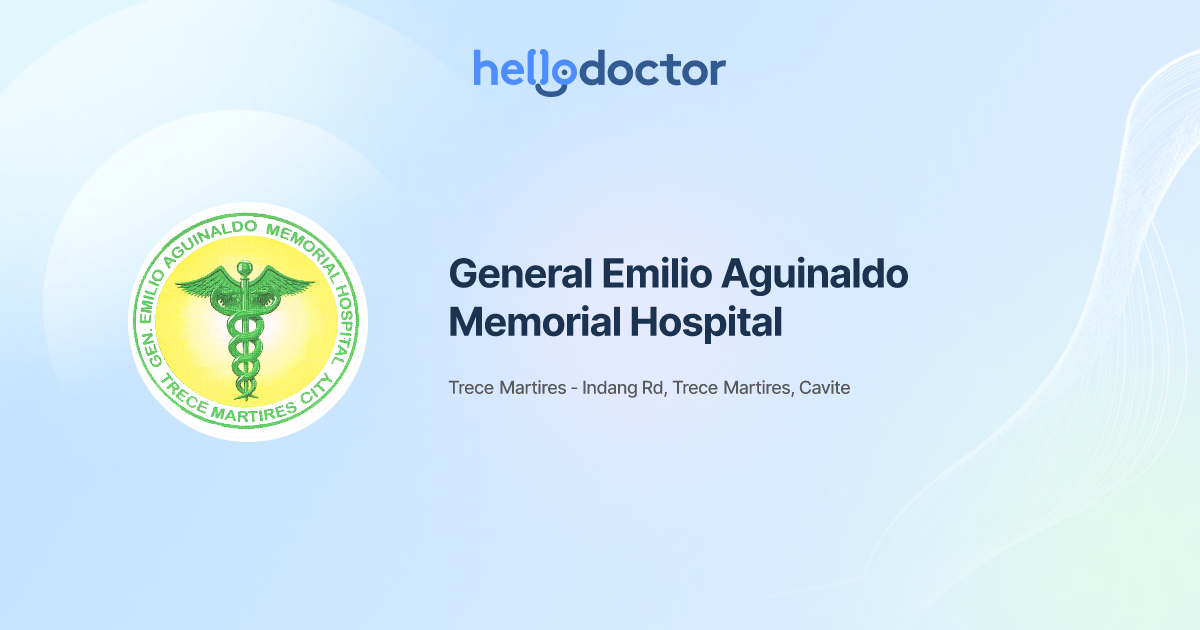 hellodoctor

GEN. EMILIO AGUINALDO MEMORIAL HOSPITAL
TRECE MARTIRES CITY

General Emilio Aguinaldo Memorial Hospital

Trece Martires - Indang Rd, Trece Martires, Cavite